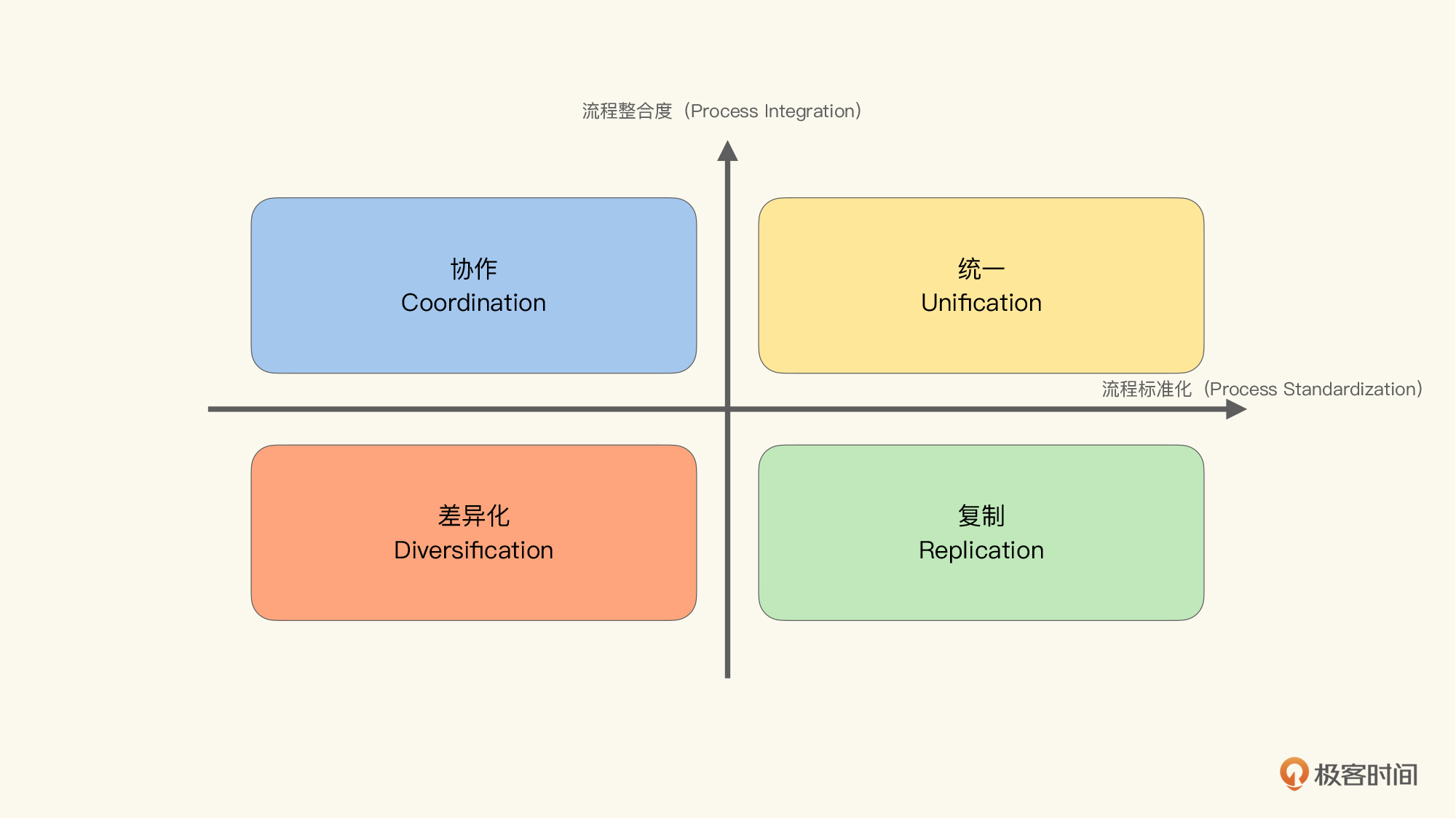 流程整合度（Process Integration）

协作
Coordination

统一
Unification

流程标准化（Process Standardization）

差异化
Diversification

复制
Replication

极客时间